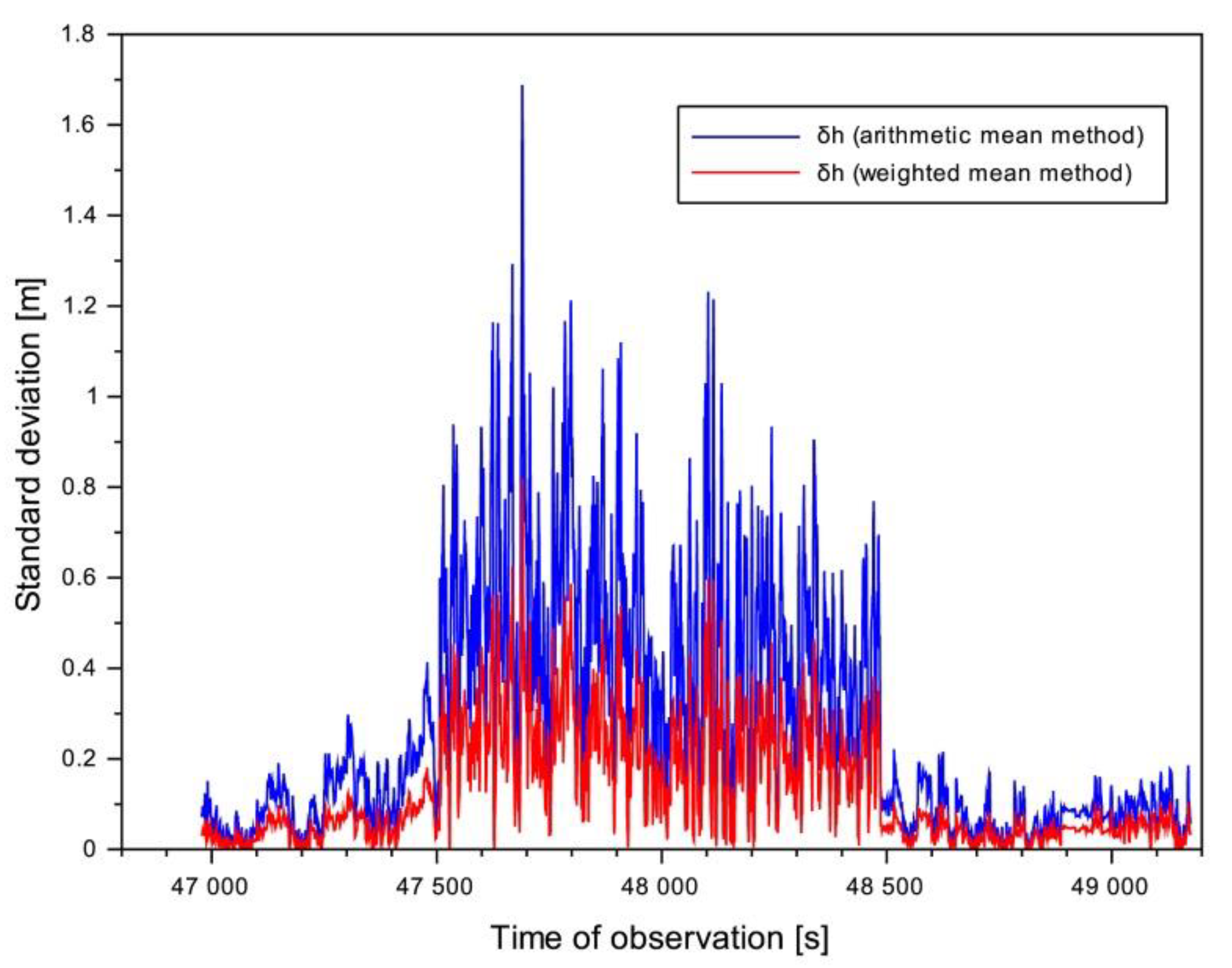 1.8
1.6
1.4
1.2
1
0.8
0.6
0.4
0.2
0

Standard deviation [m]

δh (arithmetic mean method)
δh (weighted mean method)

47 000
47 500
48 000
48 500
49 000

Time of observation [s]